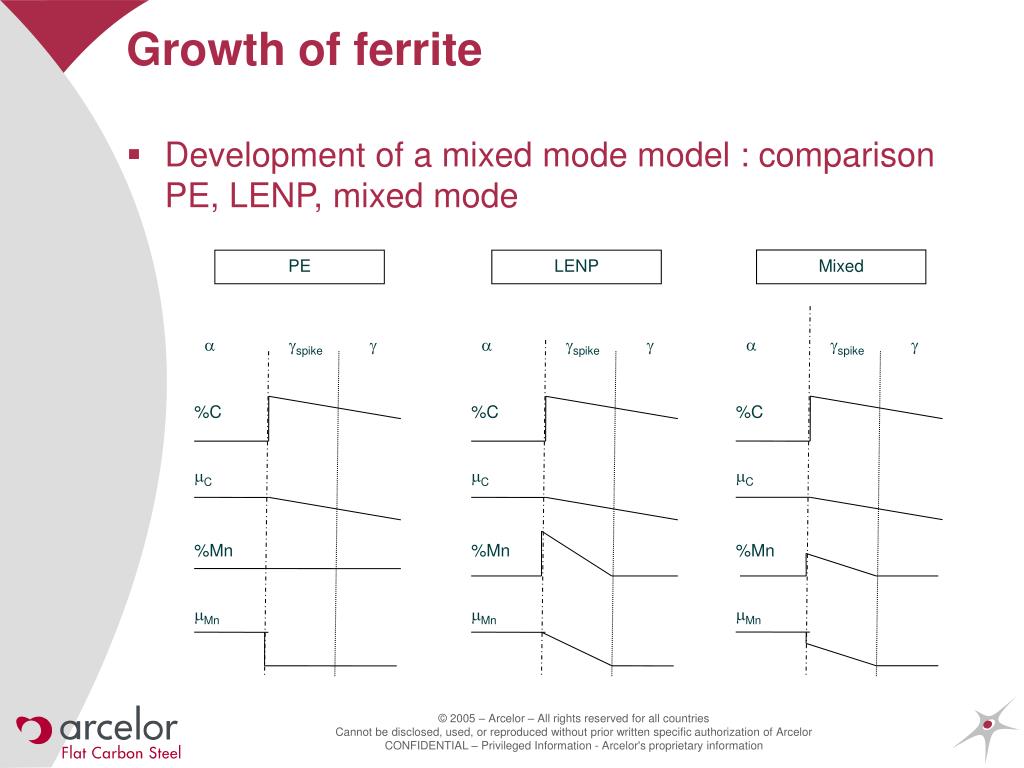 Growth of ferrite

▪ Development of a mixed mode model : comparison PE, LENP, mixed mode

PE

$\alpha$ $\gamma_{spike}$ $\gamma$

%C

$\mu_C$

%Mn

$\mu_{Mn}$

LENP

$\alpha$ $\gamma_{spike}$ $\gamma$

%C

$\mu_C$

%Mn

$\mu_{Mn}$

Mixed

$\alpha$ $\gamma_{spike}$ $\gamma$

%C

$\mu_C$

%Mn

$\mu_{Mn}$

arcelor
Flat Carbon Steel

© 2005 – Arcelor – All rights reserved for all countries
Cannot be disclosed, used, or reproduced without prior written specific authorization of Arcelor
CONFIDENTIAL – Privileged Information - Arcelor's proprietary information